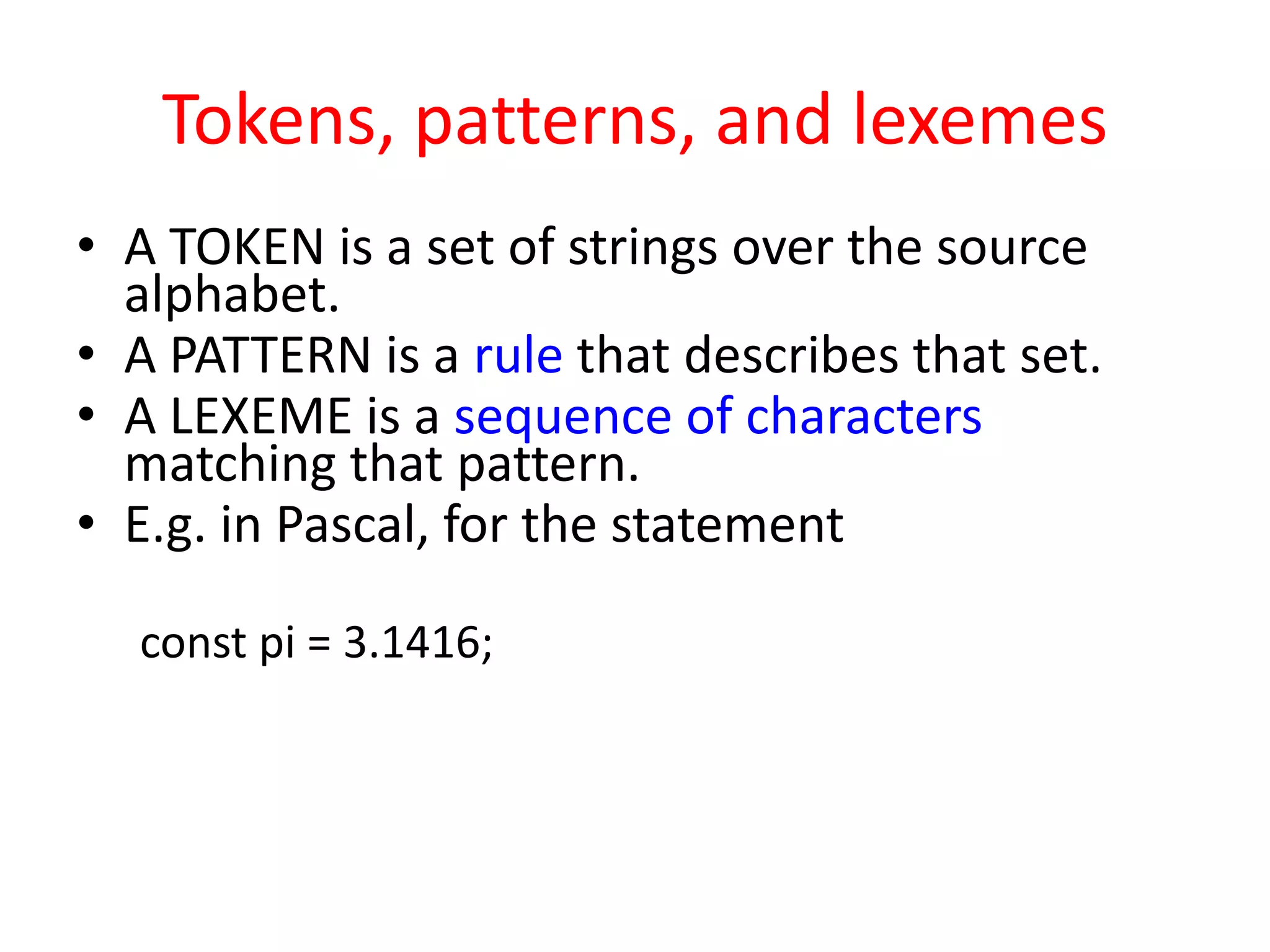 Tokens, patterns, and lexemes

• A TOKEN is a set of strings over the source alphabet.
• A PATTERN is a rule that describes that set.
• A LEXEME is a sequence of characters matching that pattern.
• E.g. in Pascal, for the statement

const pi = 3.1416;